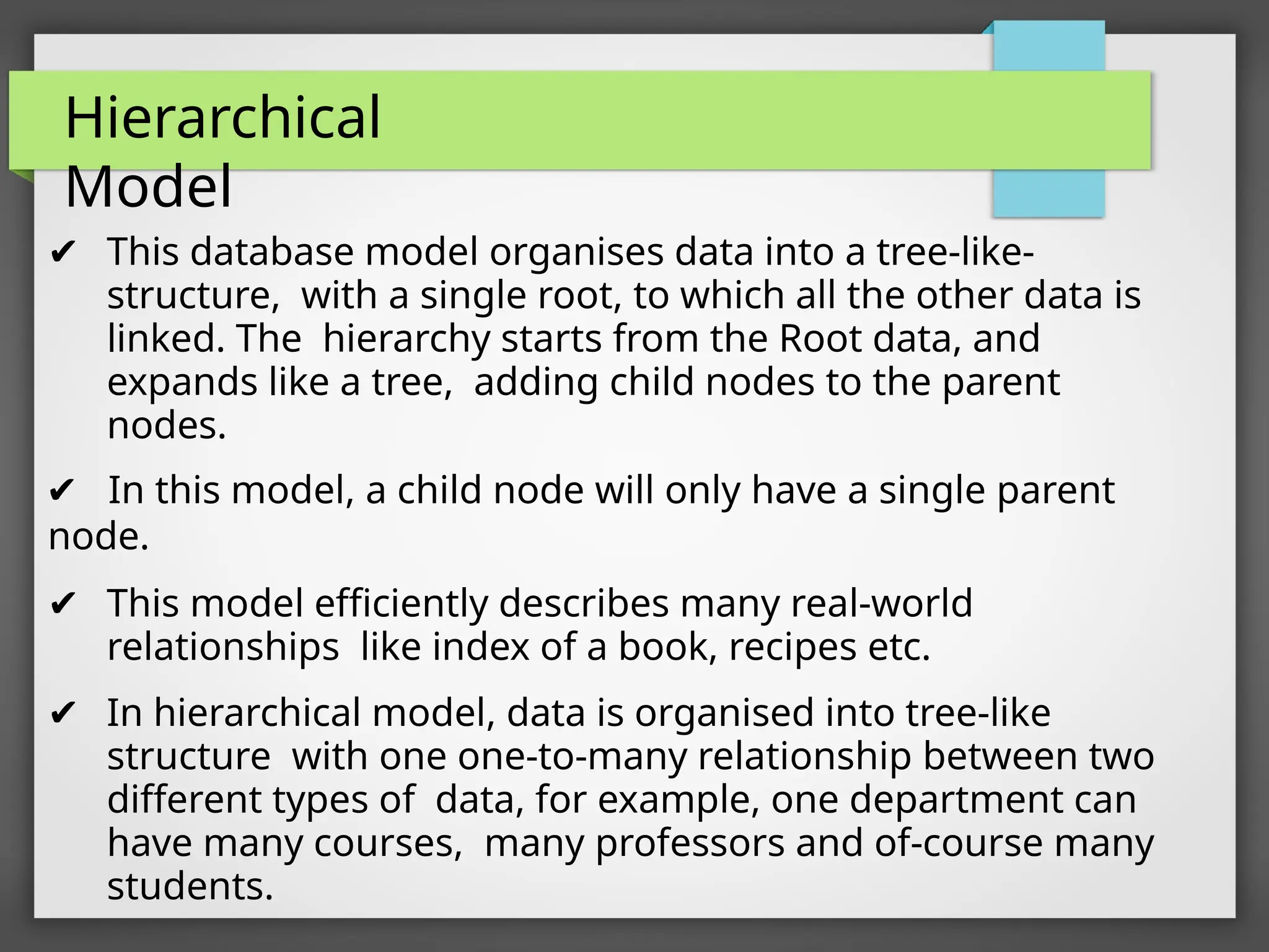 Hierarchical Model

✔ This database model organises data into a tree-like-structure, with a single root, to which all the other data is linked. The hierarchy starts from the Root data, and expands like a tree, adding child nodes to the parent nodes.

✔ In this model, a child node will only have a single parent node.

✔ This model efficiently describes many real-world relationships like index of a book, recipes etc.

✔ In hierarchical model, data is organised into tree-like structure with one one-to-many relationship between two different types of data, for example, one department can have many courses, many professors and of-course many students.